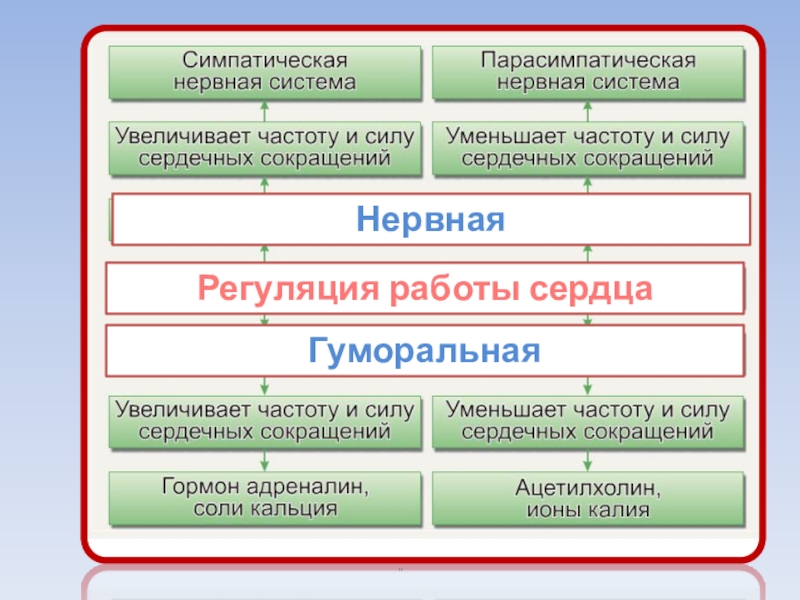 Симпатическая нервная система

Парасимпатическая нервная система

Увеличивает частоту и силу сердечных сокращений

Уменьшает частоту и силу сердечных сокращений

Нервная

Регуляция работы сердца

Гуморальная

Увеличивает частоту и силу сердечных сокращений

Уменьшает частоту и силу сердечных сокращений

Гормон адреналин, соли кальция

Ацетилхолин, ионы калия